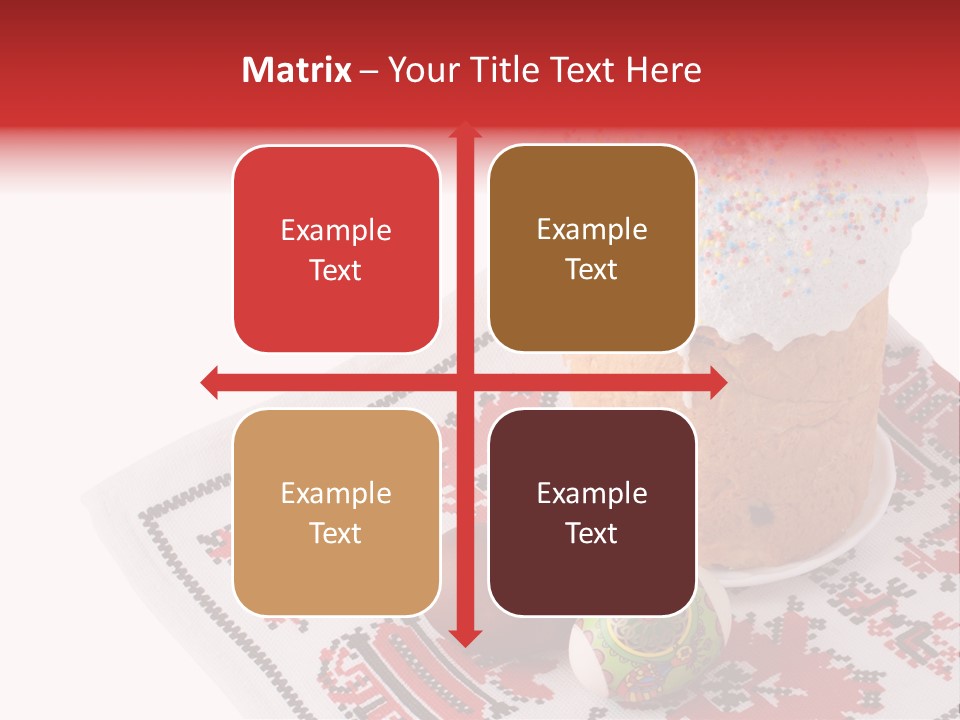 Matrix – Your Title Text Here

Example Text

Example Text

Example Text

Example Text